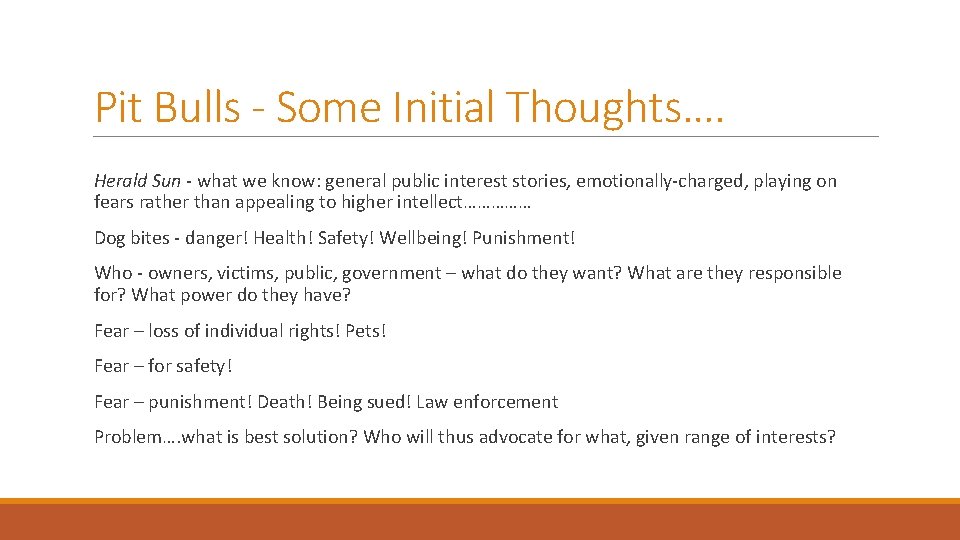 Pit Bulls - Some Initial Thoughts….

Herald Sun - what we know: general public interest stories, emotionally-charged, playing on fears rather than appealing to higher intellect……………

Dog bites - danger! Health! Safety! Wellbeing! Punishment!

Who - owners, victims, public, government – what do they want? What are they responsible for? What power do they have?

Fear – loss of individual rights! Pets!

Fear – for safety!

Fear – punishment! Death! Being sued! Law enforcement

Problem….what is best solution? Who will thus advocate for what, given range of interests?